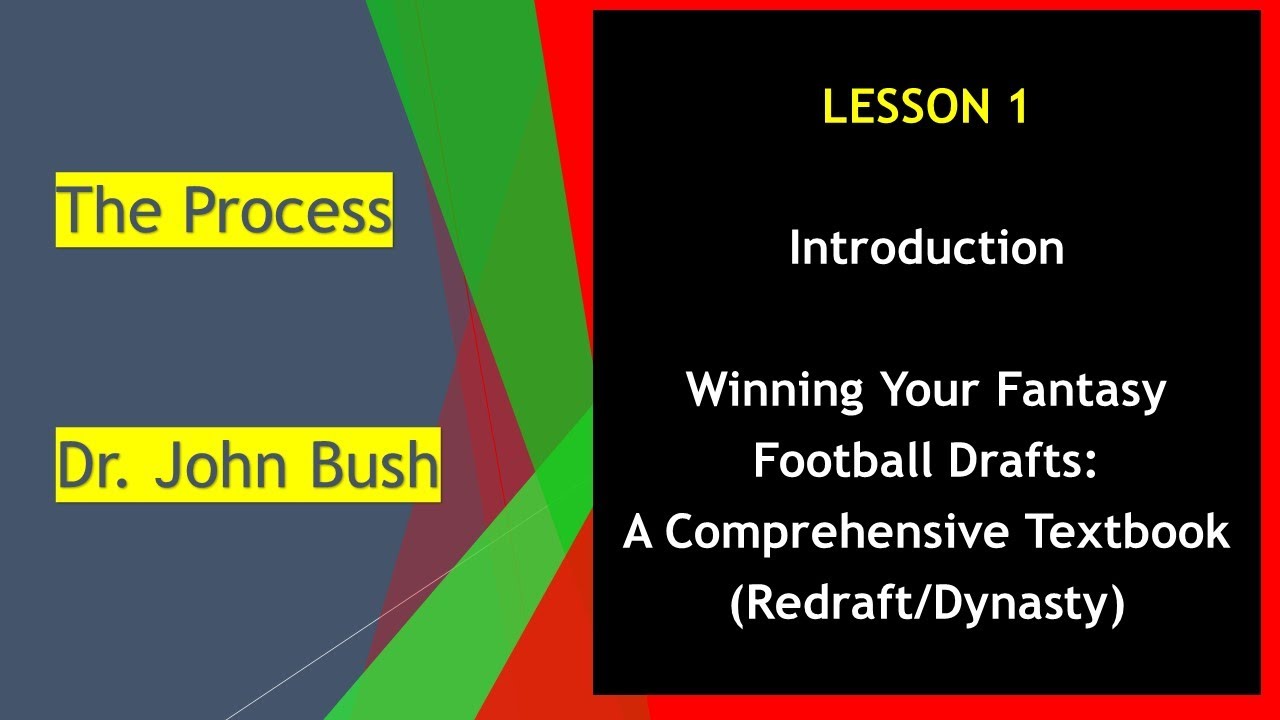 The Process

Dr. John Bush

LESSON 1

Introduction

Winning Your Fantasy Football Drafts: A Comprehensive Textbook (Redraft/Dynasty)